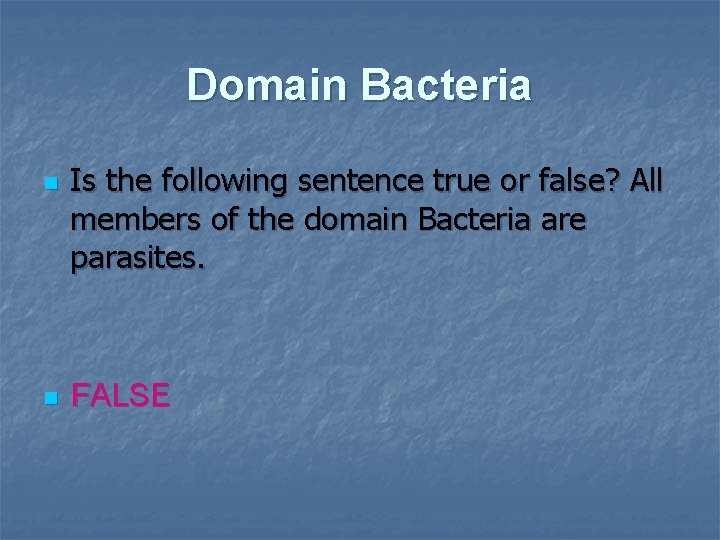 Domain Bacteria

Is the following sentence true or false? All members of the domain Bacteria are parasites.

FALSE